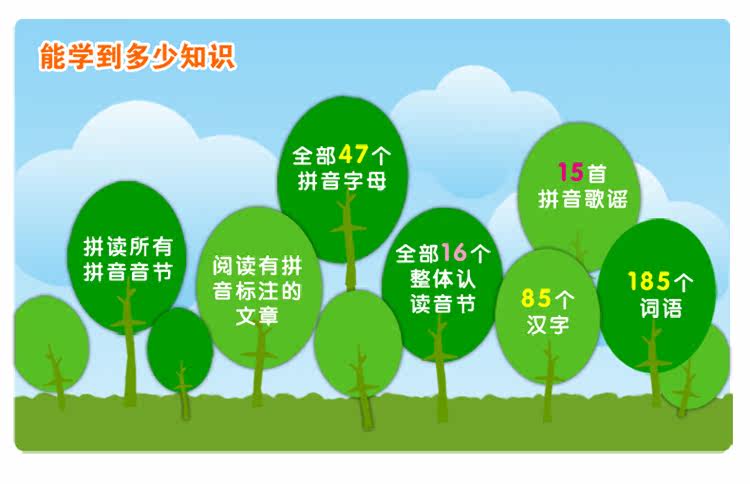 能学到多少知识

拼读所有拼音音节

阅读有拼音标注的文章

全部47个拼音字母

全部16个整体认读音节

15首拼音歌谣

85个汉字

185个词语